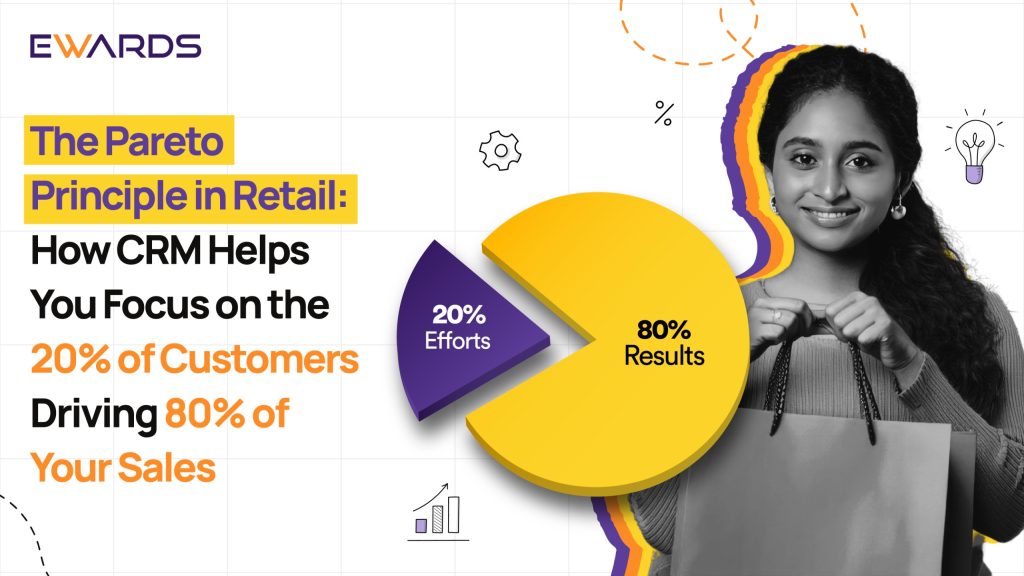 EWARDS

The Pareto Principle in Retail: How CRM Helps You Focus on the 20% of Customers Driving 80% of Your Sales

%

20%
Efforts

80%
Results